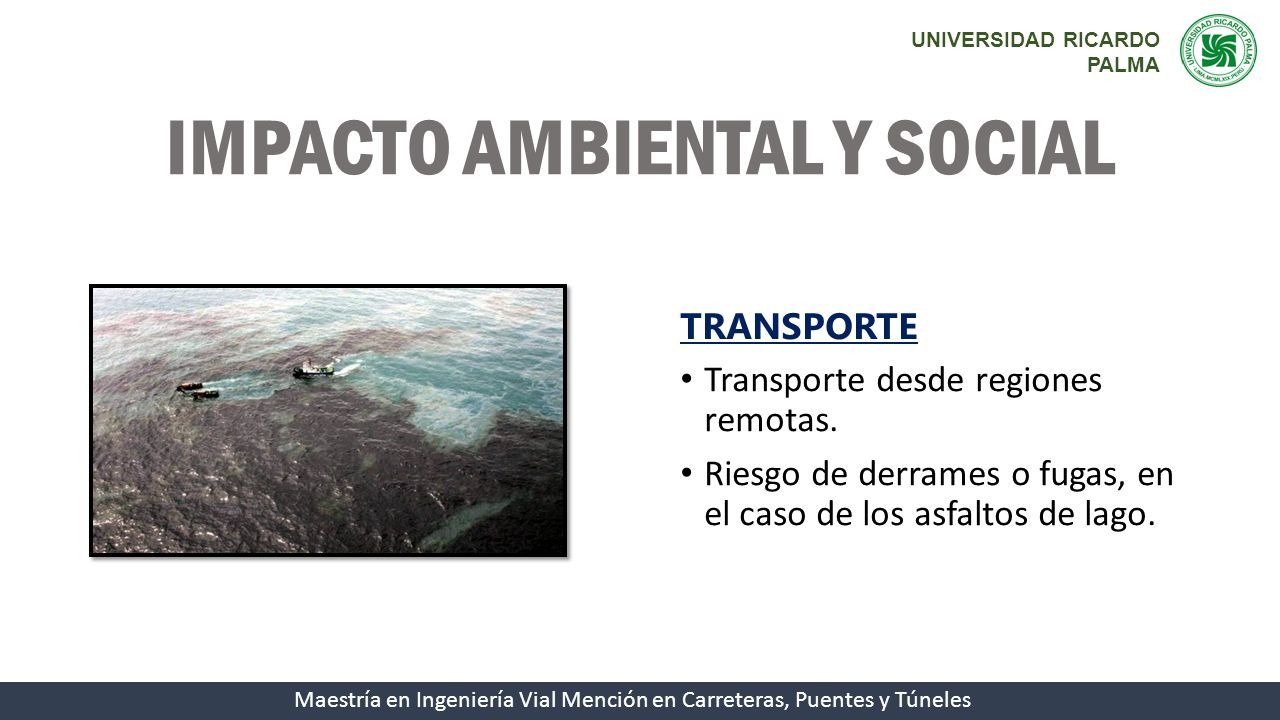 UNIVERSIDAD RICARDO PALMA

UNIVERSIDAD RICARDO PALMA
LIMA MCMLXIX PERU

IMPACTO AMBIENTAL Y SOCIAL

TRANSPORTE

• Transporte desde regiones remotas.

• Riesgo de derrames o fugas, en el caso de los asfaltos de lago.

Maestría en Ingeniería Vial Mención en Carreteras, Puentes y Túneles